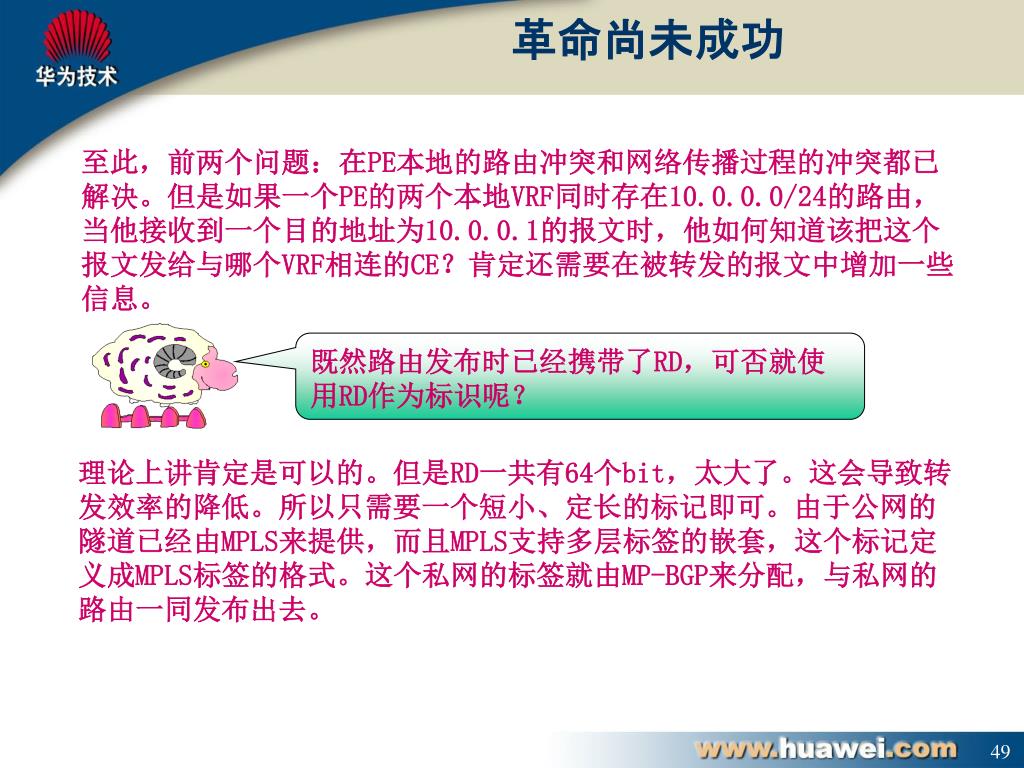 华为技术

革命尚未成功

至此，前两个问题：在PE本地的路由冲突和网络传播过程的冲突都已解决。但是如果一个PE的两个本地VRF同时存在10.0.0.0/24的路由，当他接收到一个目的地址为10.0.0.1的报文时，他如何知道该把这个报文发给与哪个VRF相连的CE？肯定还需要在被转发的报文中增加一些信息。

既然路由发布时已经携带了RD，可否就使用RD作为标识呢？

理论上讲肯定是可以的。但是RD一共有64个bit，太大了。这会导致转发效率的降低。所以只需要一个短小、定长的标记即可。由于公网的隧道已经由MPLS来提供，而且MPLS支持多层标签的嵌套，这个标记定义成MPLS标签的格式。这个私网的标签就由MP-BGP来分配，与私网的路由一同发布出去。

www.huawei.com

49